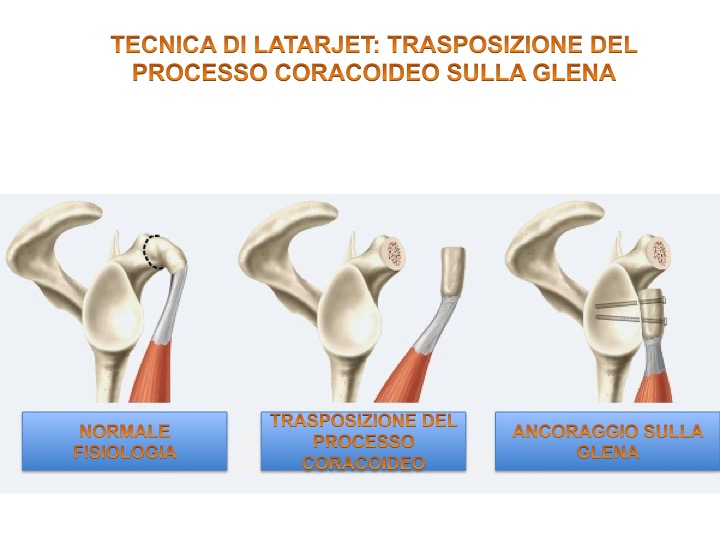 TECNICA DI LATARJET: TRASPOSIZIONE DEL PROCESSO CORACOIDEO SULLA GLENA

NORMALE FISIOLOGIA

TRASPOSIZIONE DEL PROCESSO CORACOIDEO

ANCORAGGIO SULLA GLENA